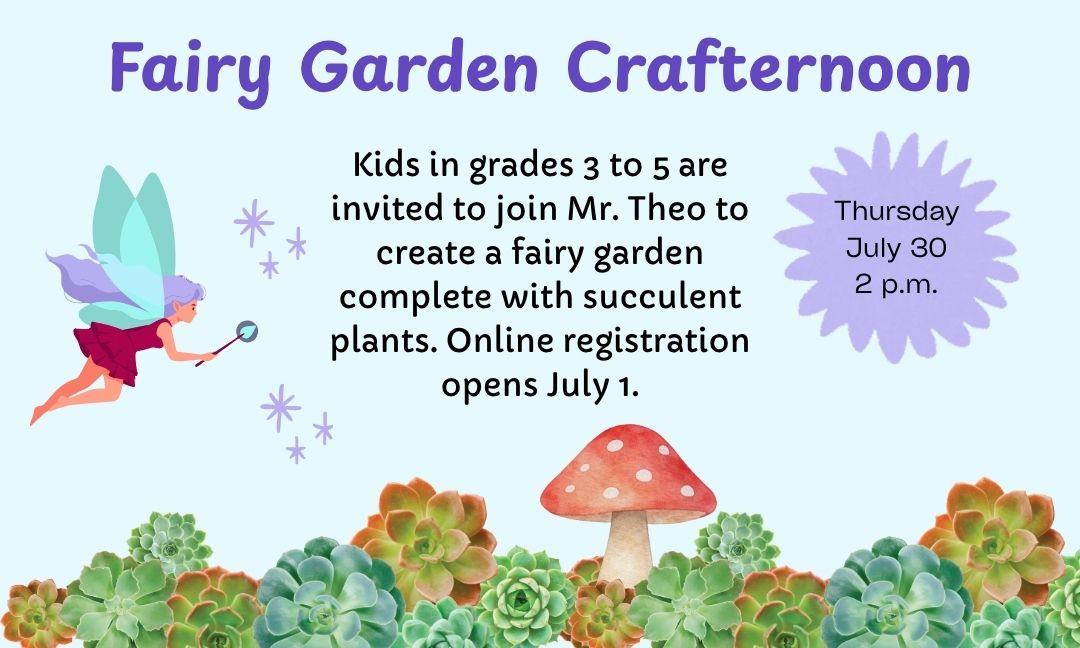 Fairy Garden Crafternoon

Kids in grades 3 to 5 are invited to join Mr. Theo to create a fairy garden complete with succulent plants. Online registration opens July 1.

Thursday
July 30
2 p.m.